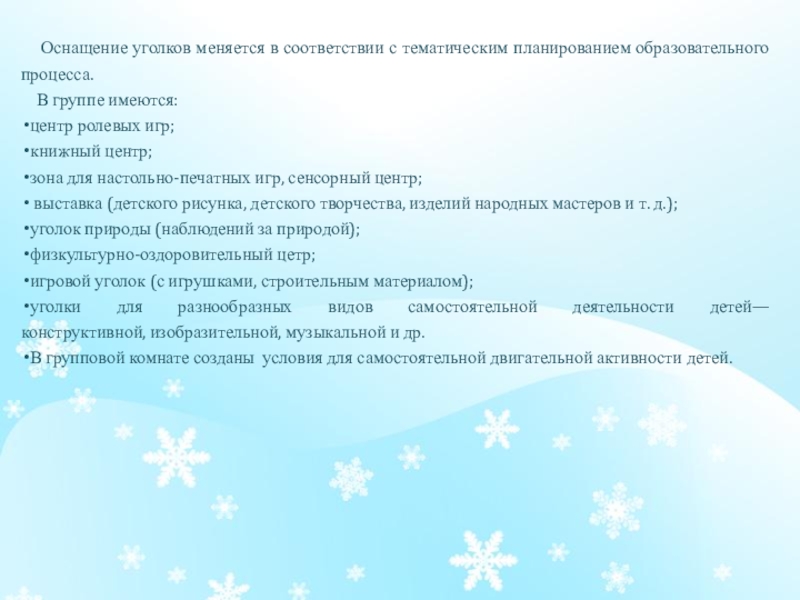 Оснащение уголков меняется в соответствии с тематическим планированием образовательного процесса.

В группе имеются:
•центр ролевых игр;
•книжный центр;
•зона для настольно-печатных игр, сенсорный центр;
• выставка (детского рисунка, детского творчества, изделий народных мастеров и т. д.);
•уголок природы (наблюдений за природой);
•физкультурно-оздоровительный цетр;
•игровой уголок (с игрушками, строительным материалом);
•уголки для разнообразных видов самостоятельной деятельности детей— конструктивной, изобразительной, музыкальной и др.
•В групповой комнате созданы условия для самостоятельной двигательной активности детей.